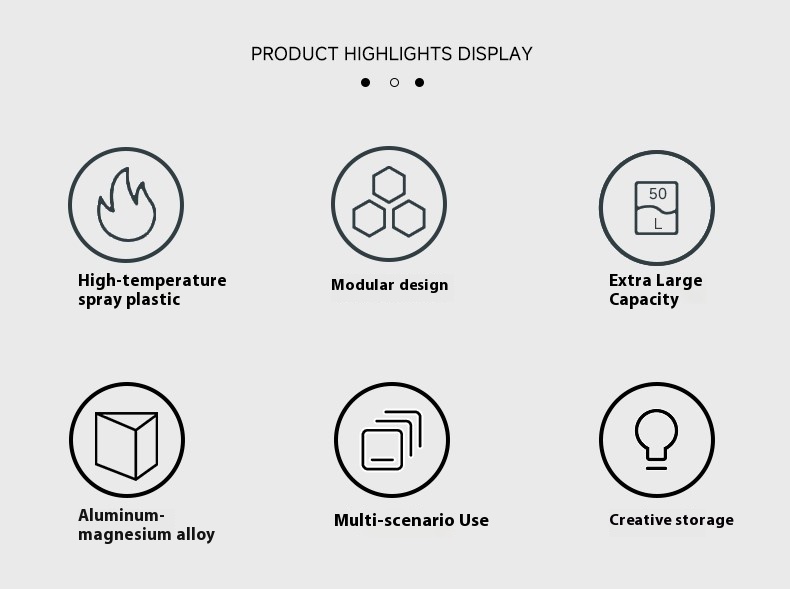 PRODUCT HIGHLIGHTS DISPLAY

High-temperature spray plastic

Modular design

50
L

Extra Large Capacity

Aluminum-magnesium alloy

Multi-scenario Use

Creative storage